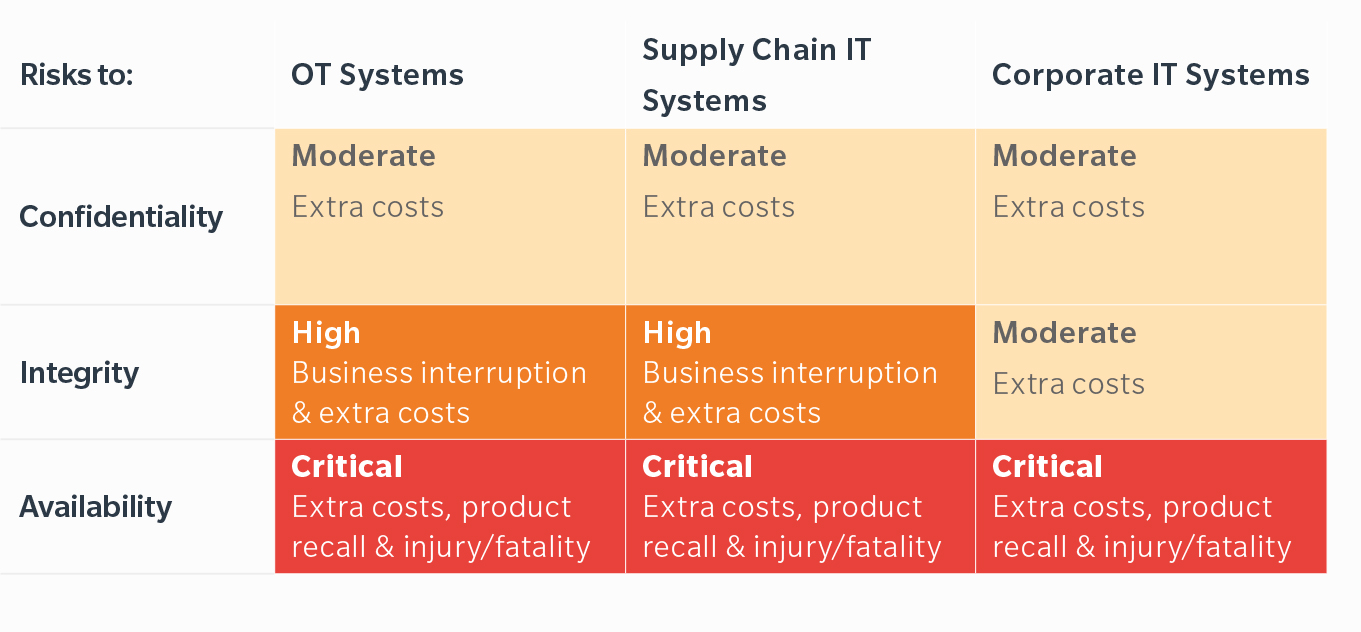 | Risks to: | OT Systems | Supply Chain IT Systems | Corporate IT Systems |
|---|---|---|---|
| Confidentiality | Moderate Extra costs | Moderate Extra costs | Moderate Extra costs |
| Integrity | High Business interruption & extra costs | High Business interruption & extra costs | Moderate Extra costs |
| Availability | Critical Extra costs, product recall & injury/fatality | Critical Extra costs, product recall & injury/fatality | Critical Extra costs, product recall & injury/fatality |